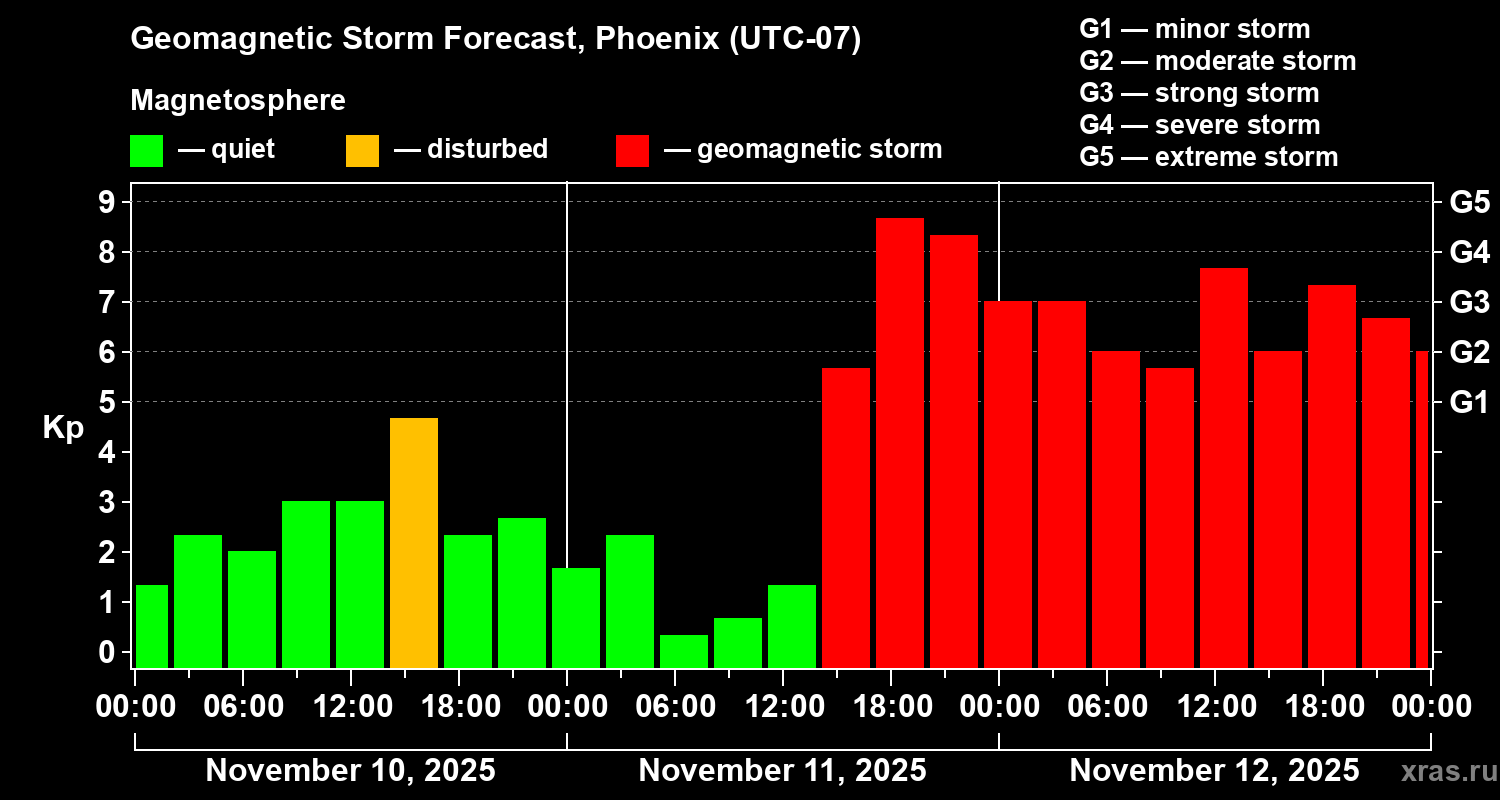 Geomagnetic Storm Forecast, Phoenix (UTC-07)

Magnetosphere

— quiet — disturbed — geomagnetic storm

G1 — minor storm
G2 — moderate storm
G3 — strong storm
G4 — severe storm
G5 — extreme storm

Kp

9
8
7
6
5
4
3
2
1
0

G5
G4
G3
G2
G1

00:00 06:00 12:00 18:00 00:00 06:00 12:00 18:00 00:00 06:00 12:00 18:00 00:00

November 10, 2025 November 11, 2025 November 12, 2025

xras.ru